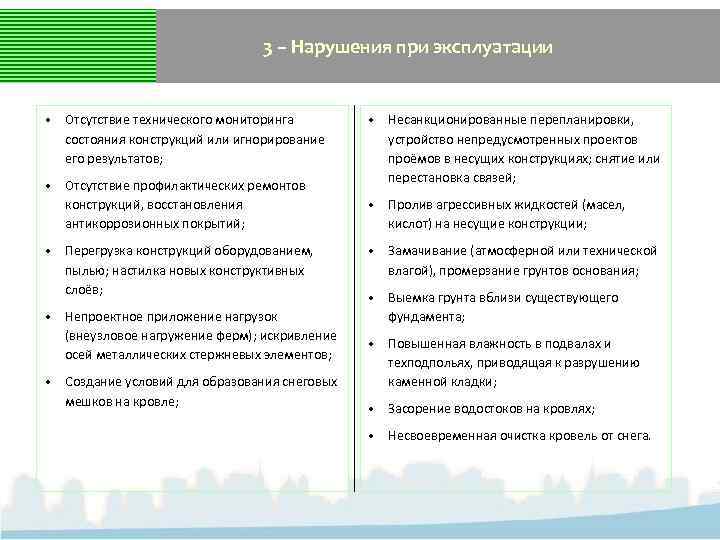 3 – Нарушения при эксплуатации

• Отсутствие технического мониторинга состояния конструкций или игнорирование его результатов;

• Отсутствие профилактических ремонтов конструкций, восстановления антикоррозионных покрытий;

• Перегрузка конструкций оборудованием, пылью; настилка новых конструктивных слоёв;

• Непроектное приложение нагрузок (внеузловое нагружение ферм); искривление осей металлических стержневых элементов;

• Создание условий для образования снеговых мешков на кровле;

• Несанкционированные перепланировки, устройство непредусмотренных проектов проёмов в несущих конструкциях; снятие или перестановка связей;

• Пролив агрессивных жидкостей (масел, кислот) на несущие конструкции;

• Замачивание (атмосферной или технической влагой), промерзание грунтов основания;

• Выемка грунта вблизи существующего фундамента;

• Повышенная влажность в подвалах и техподпольях, приводящая к разрушению каменной кладки;

• Засорение водостоков на кровлях;

• Несвоевременная очистка кровель от снега.